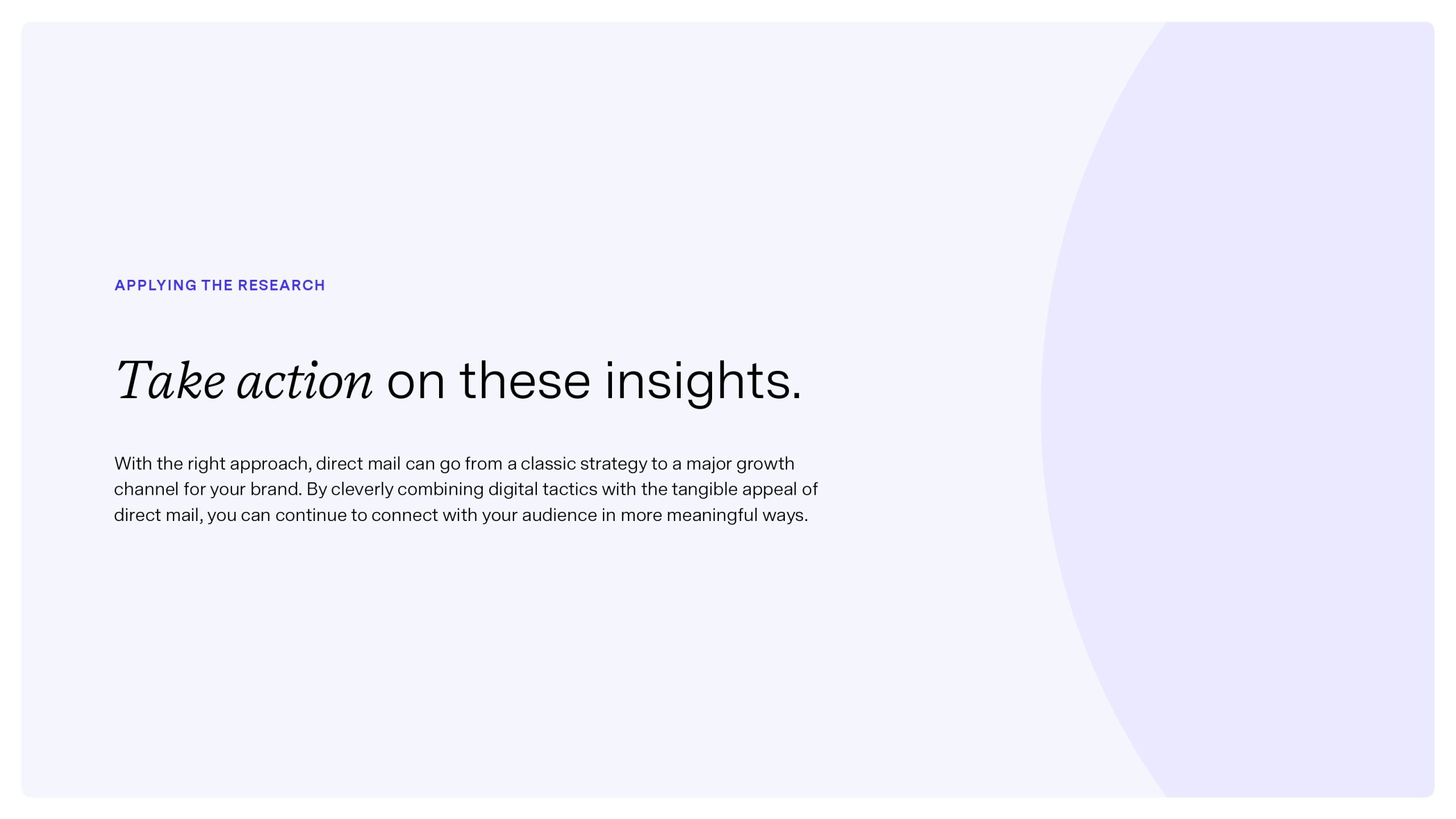 APPLYING THE RESEARCH

Take action on these insights.

With the right approach, direct mail can go from a classic strategy to a major growth channel for your brand. By cleverly combining digital tactics with the tangible appeal of direct mail, you can continue to connect with your audience in more meaningful ways.